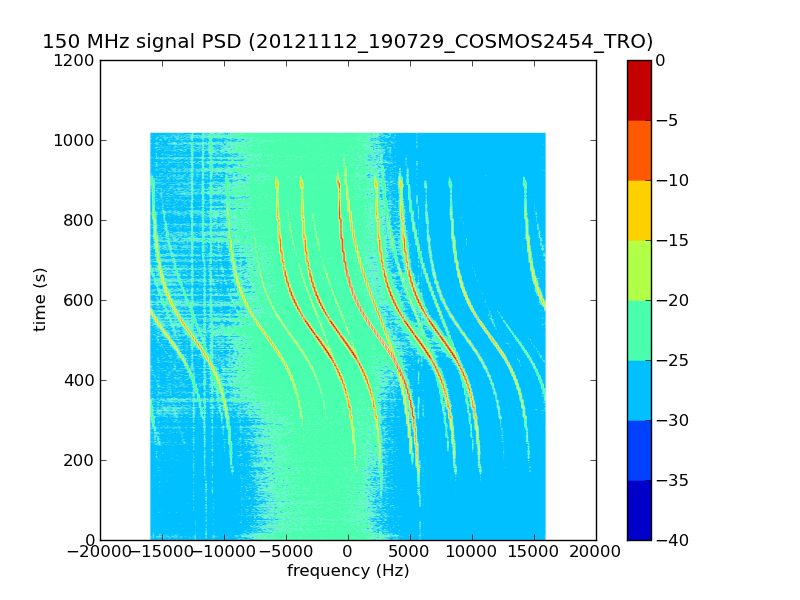 150 MHz signal PSD (20121112_190729_COSMOS2454_TRO)

1200
1000
800
600
400
200
0

time (s)

−20000 −15000 −10000 −5000 0 5000 10000 15000 20000

frequency (Hz)

0
−5
−10
−15
−20
−25
−30
−35
−40